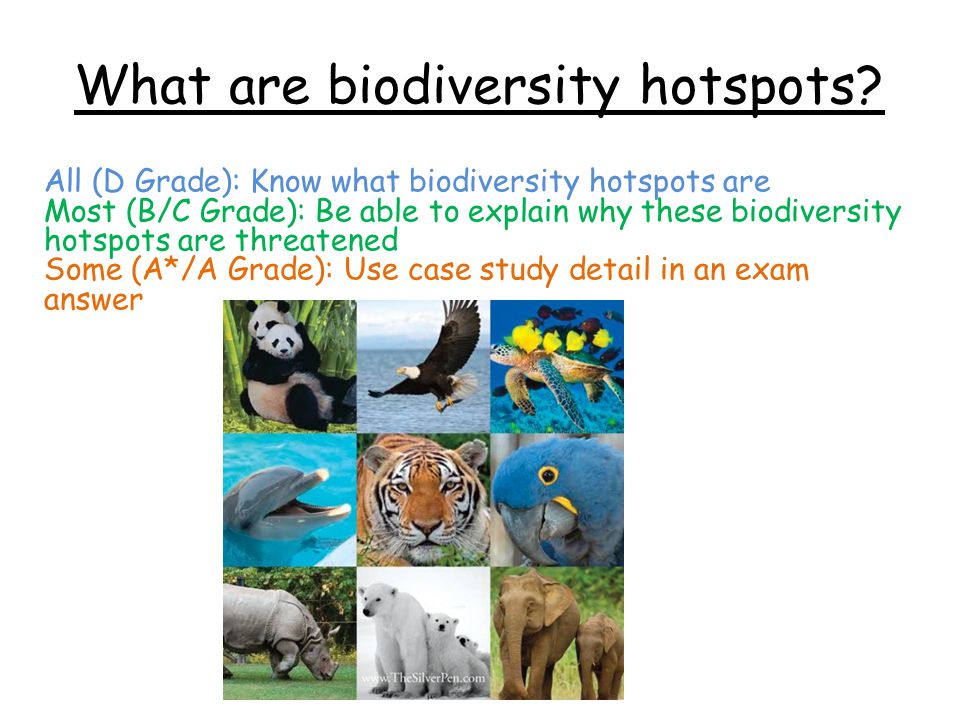 What are biodiversity hotspots?

All (D Grade): Know what biodiversity hotspots are
Most (B/C Grade): Be able to explain why these biodiversity hotspots are threatened
Some (A*/A Grade): Use case study detail in an exam answer

www.TheSilverPen.com